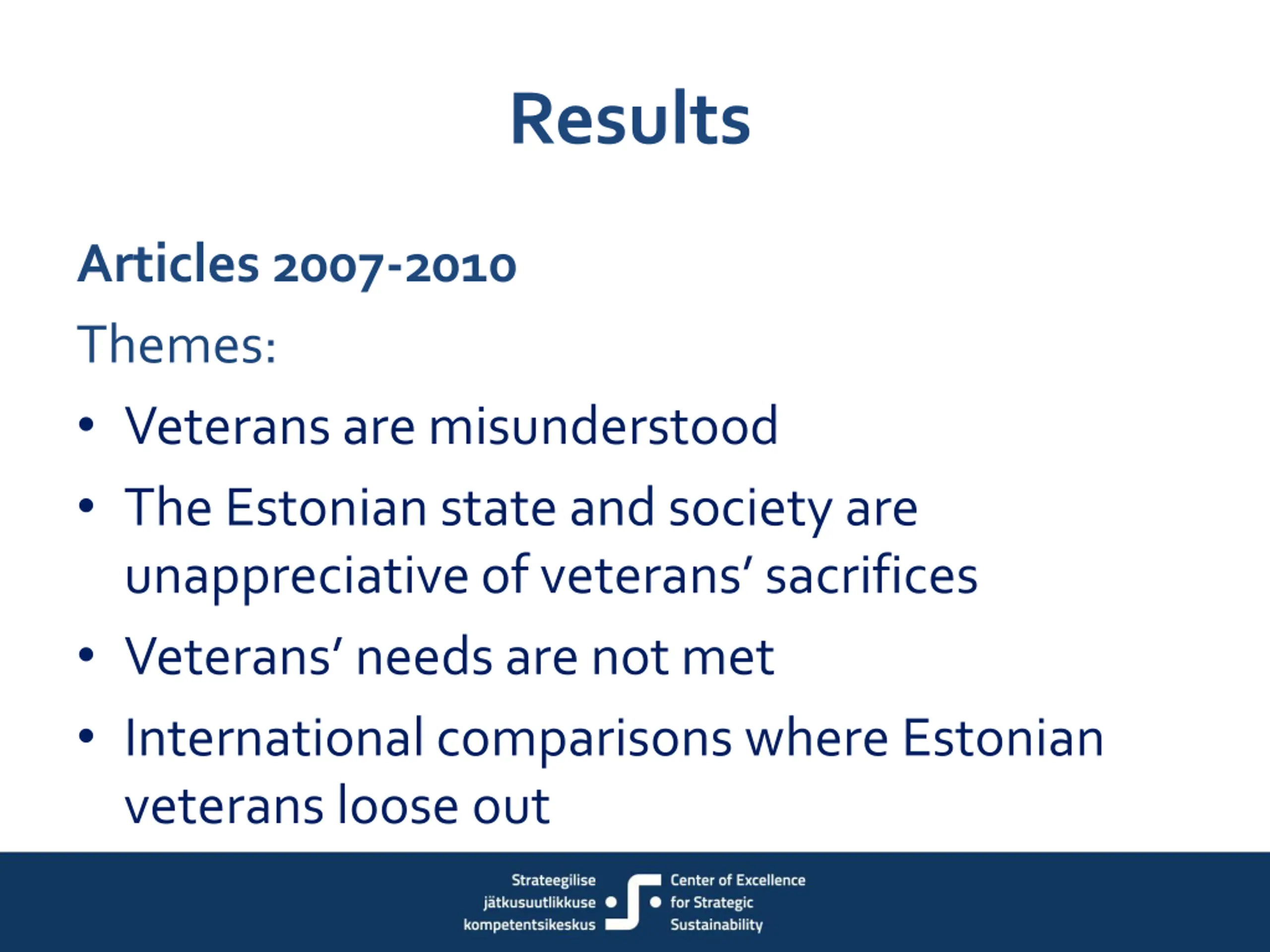 Results

Articles 2007-2010

Themes:

• Veterans are misunderstood
• The Estonian state and society are unappreciative of veterans' sacrifices
• Veterans' needs are not met
• International comparisons where Estonian veterans loose out

Strateegilise jätkusuutlikkuse kompetentsikeskus

Center of Excellence for Strategic Sustainability